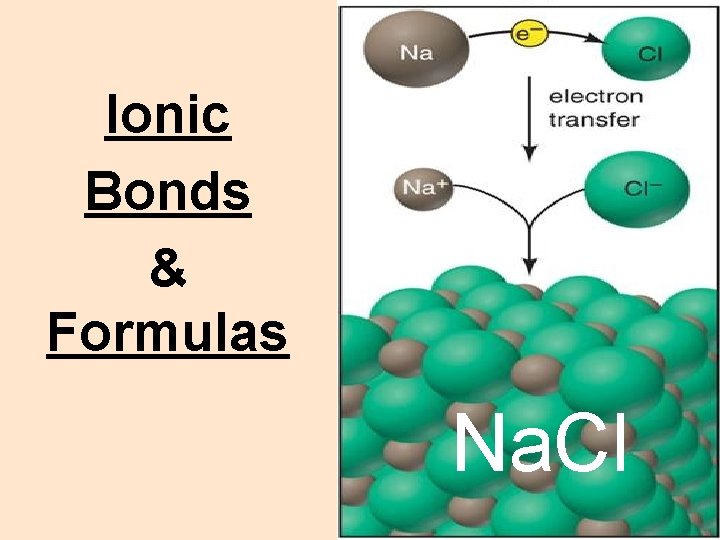 Ionic Bonds & Formulas

Na
$e^-$
Cl
electron transfer
$Na^+$
$Cl^-$
NaCl